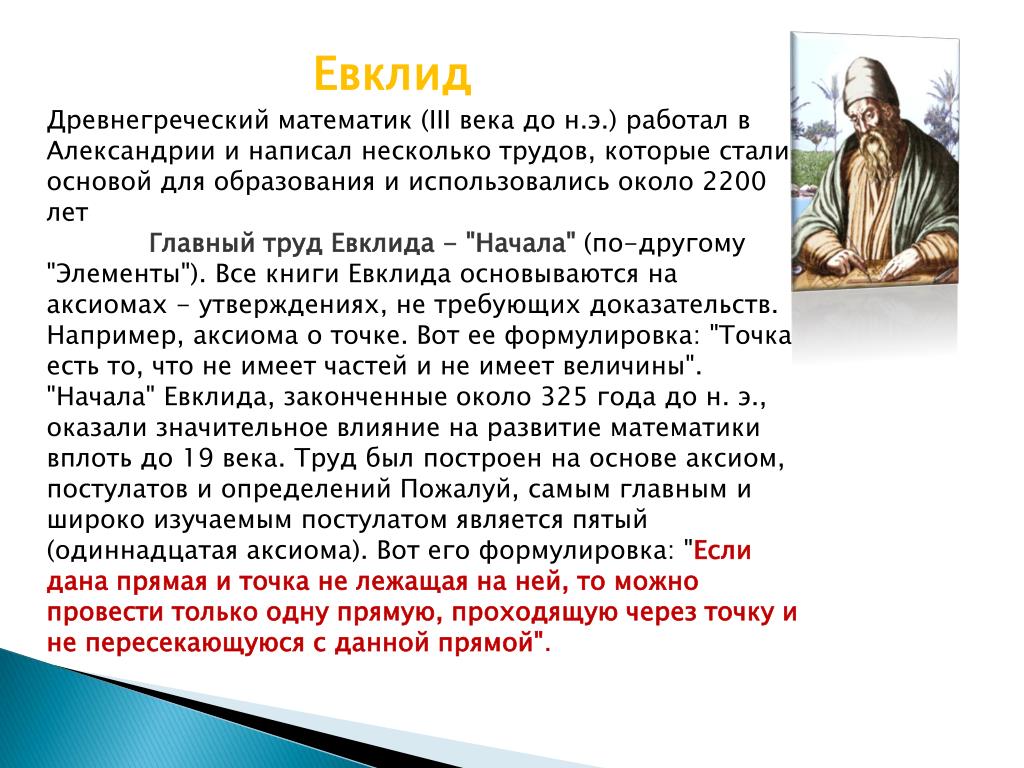 Евклид

Древнегреческий математик (III века до н.э.) работал в Александрии и написал несколько трудов, которые стали основой для образования и использовались около 2200 лет

Главный труд Евклида - "Начала" (по-другому "Элементы"). Все книги Евклида основываются на аксиомах - утверждениях, не требующих доказательств. Например, аксиома о точке. Вот ее формулировка: "Точка есть то, что не имеет частей и не имеет величины". "Начала" Евклида, законченные около 325 года до н. э., оказали значительное влияние на развитие математики вплоть до 19 века. Труд был построен на основе аксиом, постулатов и определений Пожалуй, самым главным и широко изучаемым постулатом является пятый (одиннадцатая аксиома). Вот его формулировка: "Если дана прямая и точка не лежащая на ней, то можно провести только одну прямую, проходящую через точку и не пересекающуюся с данной прямой".